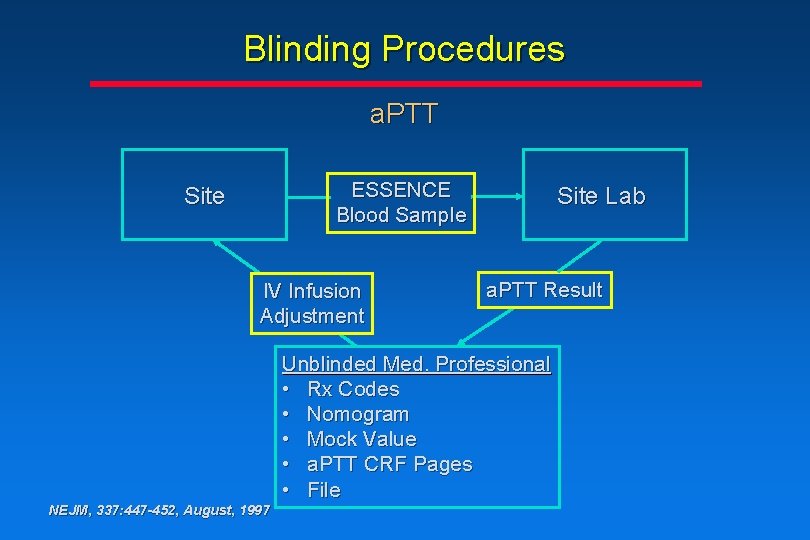 Blinding Procedures

aPTT

Site

ESSENCE Blood Sample

Site Lab

IV Infusion Adjustment

aPTT Result

Unblinded Med. Professional
• Rx Codes
• Nomogram
• Mock Value
• aPTT CRF Pages
• File

NEJM, 337:447-452, August, 1997